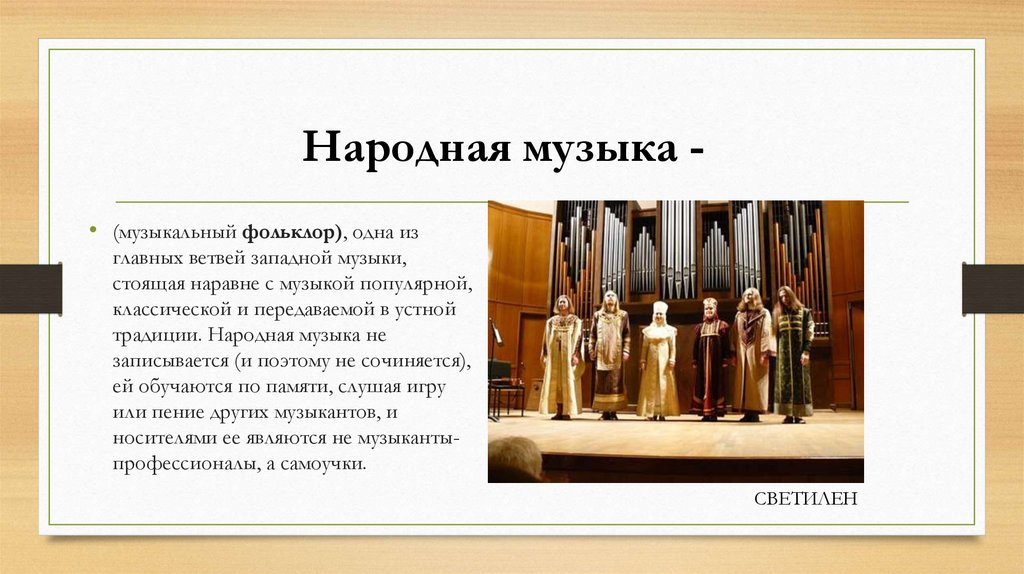 Народная музыка -

• (музыкальный **фольклор**), одна из главных ветвей западной музыки, стоящая наравне с музыкой популярной, классической и передаваемой в устной традиции. Народная музыка не записывается (и поэтому не сочиняется), ей обучаются по памяти, слушая игру или пение других музыкантов, и носителями ее являются не музыканты-профессионалы, а самоучки.

СВЕТИЛЕН